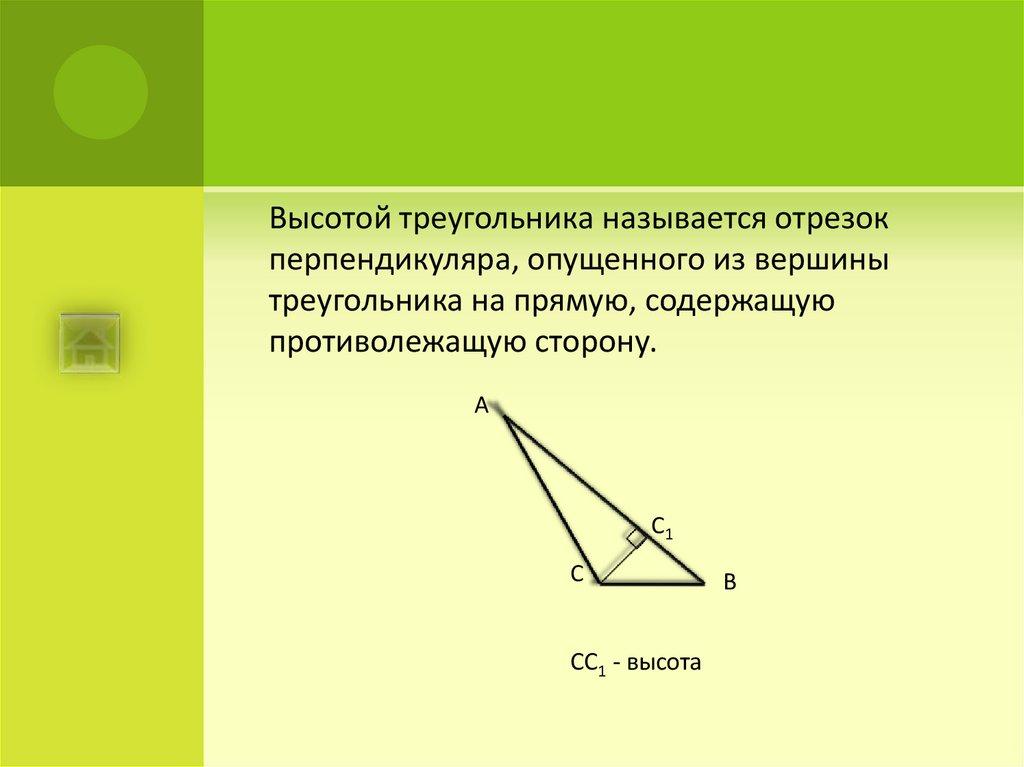 Высотой треугольника называется отрезок перпендикуляра, опущенного из вершины треугольника на прямую, содержащую противолежащую сторону.

A

$C_1$

C

B

$CC_1$ - высота